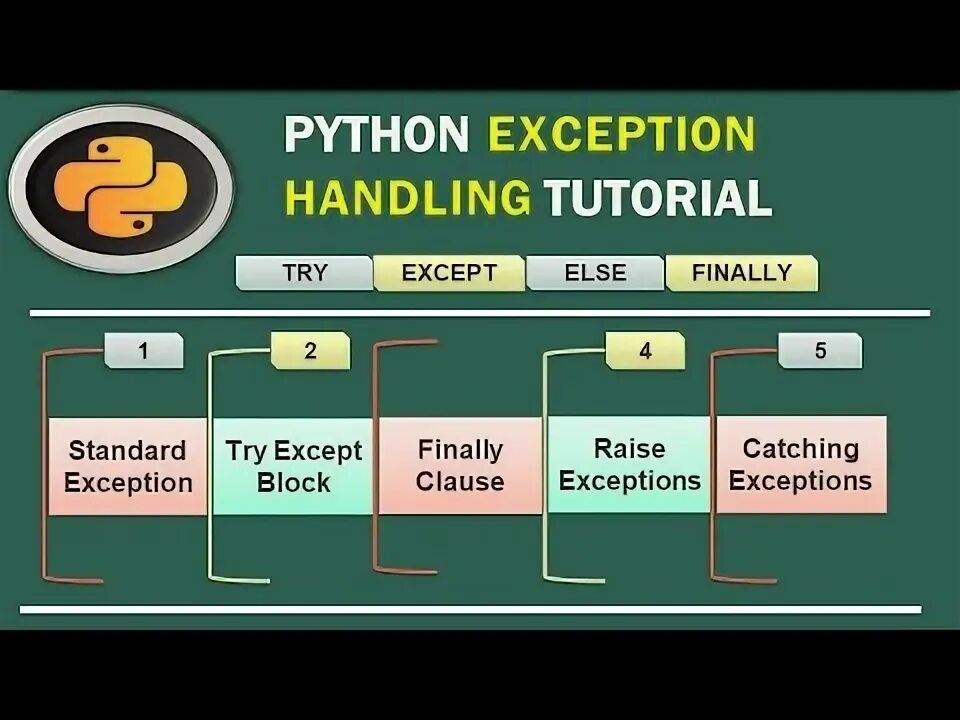 PYTHON EXCEPTION HANDLING TUTORIAL

TRY EXCEPT ELSE FINALLY

1
Standard Exception

2
Try Except Block

Finally Clause

4
Raise Exceptions

5
Catching Exceptions